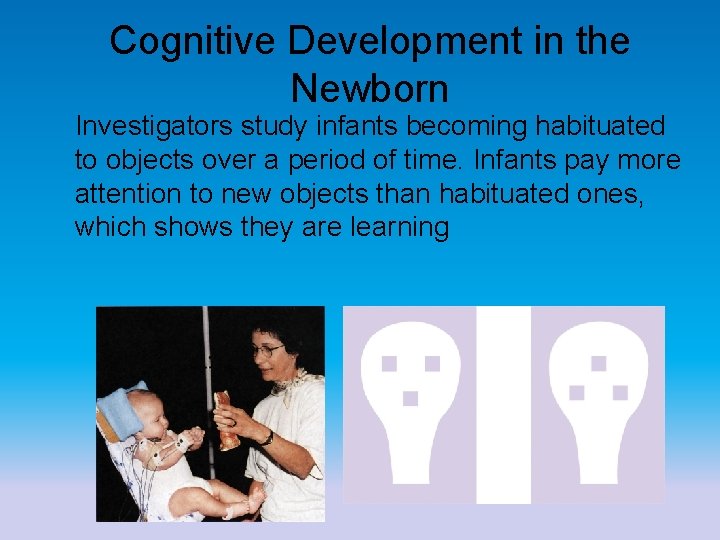 Cognitive Development in the Newborn

Investigators study infants becoming habituated to objects over a period of time. Infants pay more attention to new objects than habituated ones, which shows they are learning